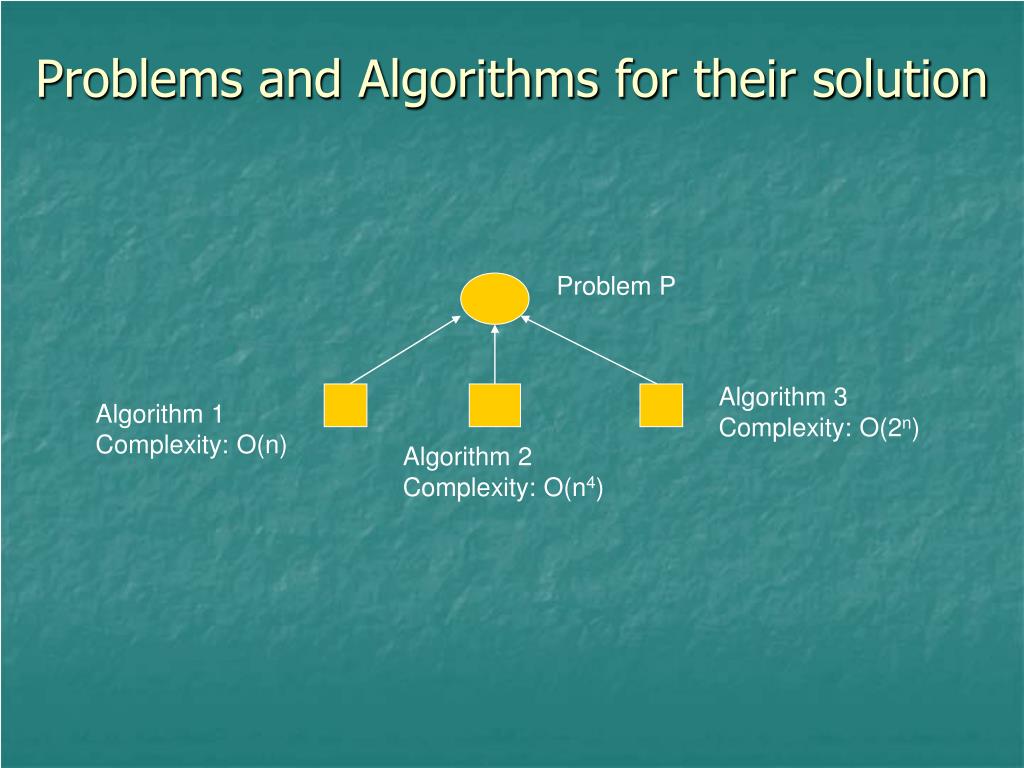 Problems and Algorithms for their solution

Problem P

Algorithm 1
Complexity: O(n)

Algorithm 2
Complexity: O($n^4$)

Algorithm 3
Complexity: O($2^n$)